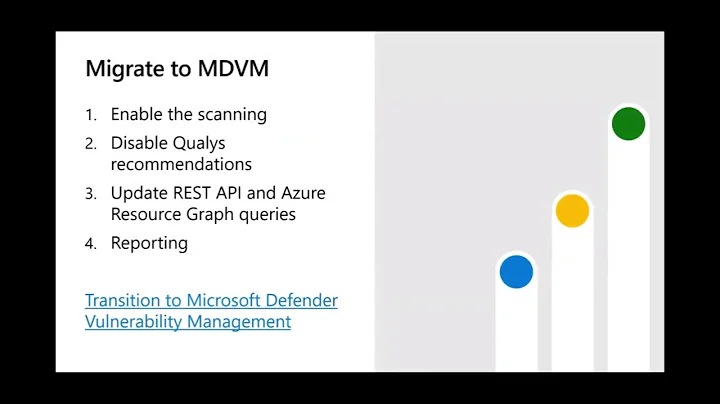 Migrate to MDVM

1. Enable the scanning
2. Disable Qualys recommendations
3. Update REST API and Azure Resource Graph queries
4. Reporting

Transition to Microsoft Defender Vulnerability Management